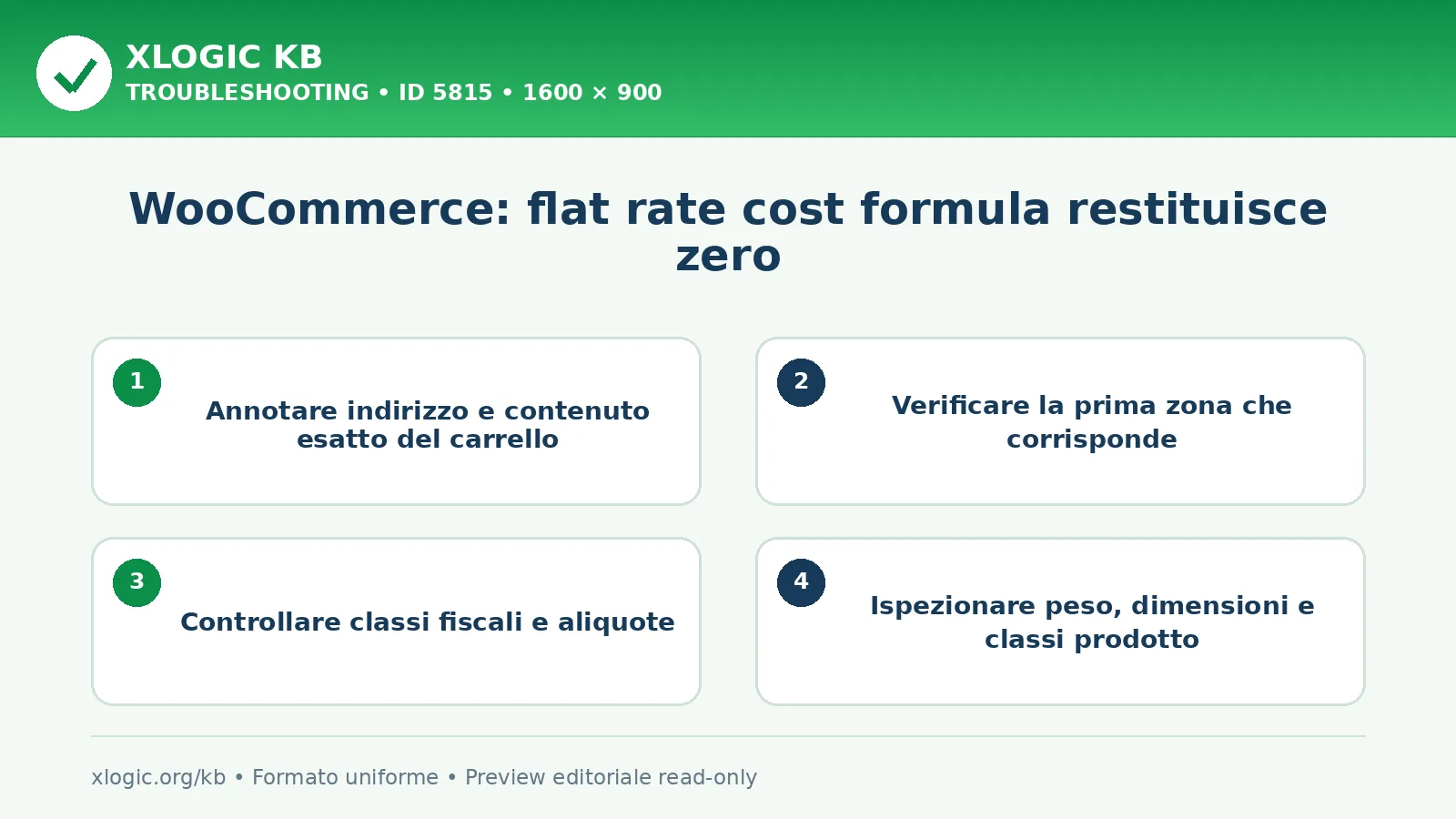 XLOGIC KB
TROUBLESHOOTING • ID 5815 • 1600 × 900

WooCommerce: flat rate cost formula restituisce zero

1
Annotare indirizzo e contenuto esatto del carrello

2
Verificare la prima zona che corrisponde

3
Controllare classi fiscali e aliquote

4
Ispezionare peso, dimensioni e classi prodotto

xlogic.org/kb • Formato uniforme • Preview editoriale read-only